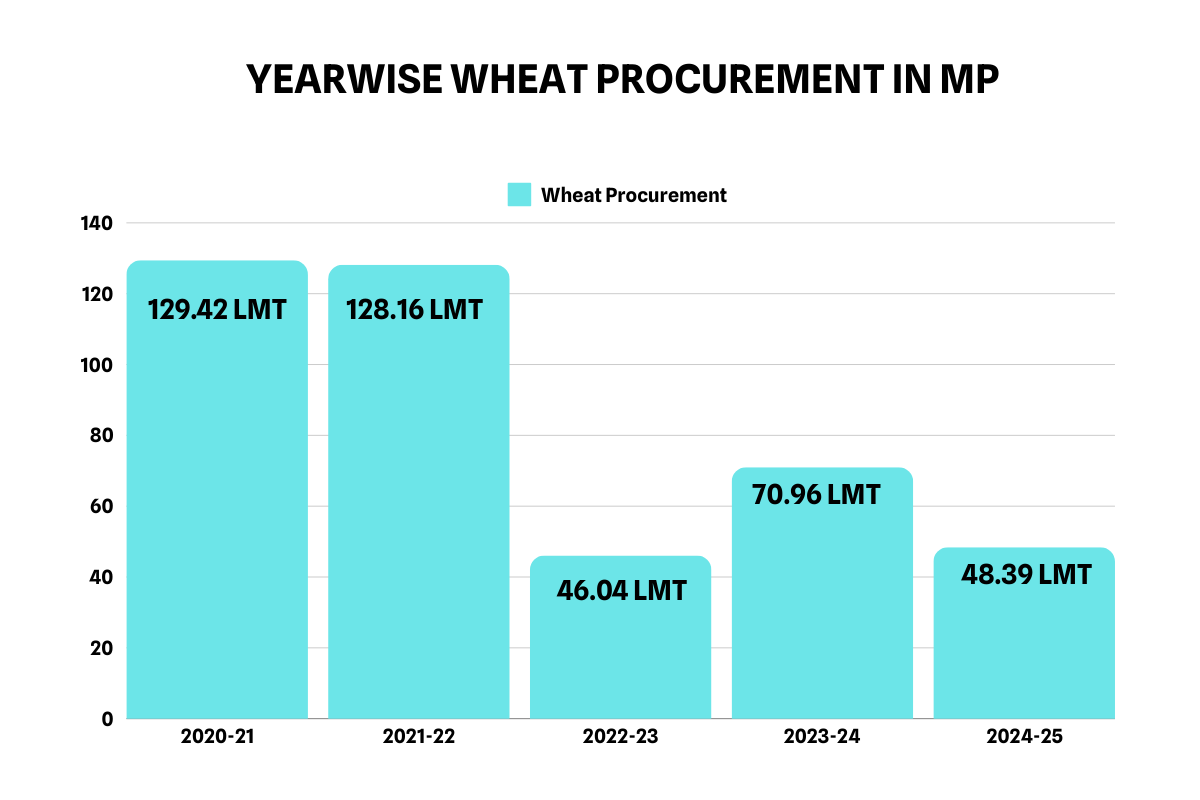 YEARWISE WHEAT PROCUREMENT IN MP

Wheat Procurement

140
120
100
80
60
40
20
0

129.42 LMT
128.16 LMT
46.04 LMT
70.96 LMT
48.39 LMT

2020-21
2021-22
2022-23
2023-24
2024-25